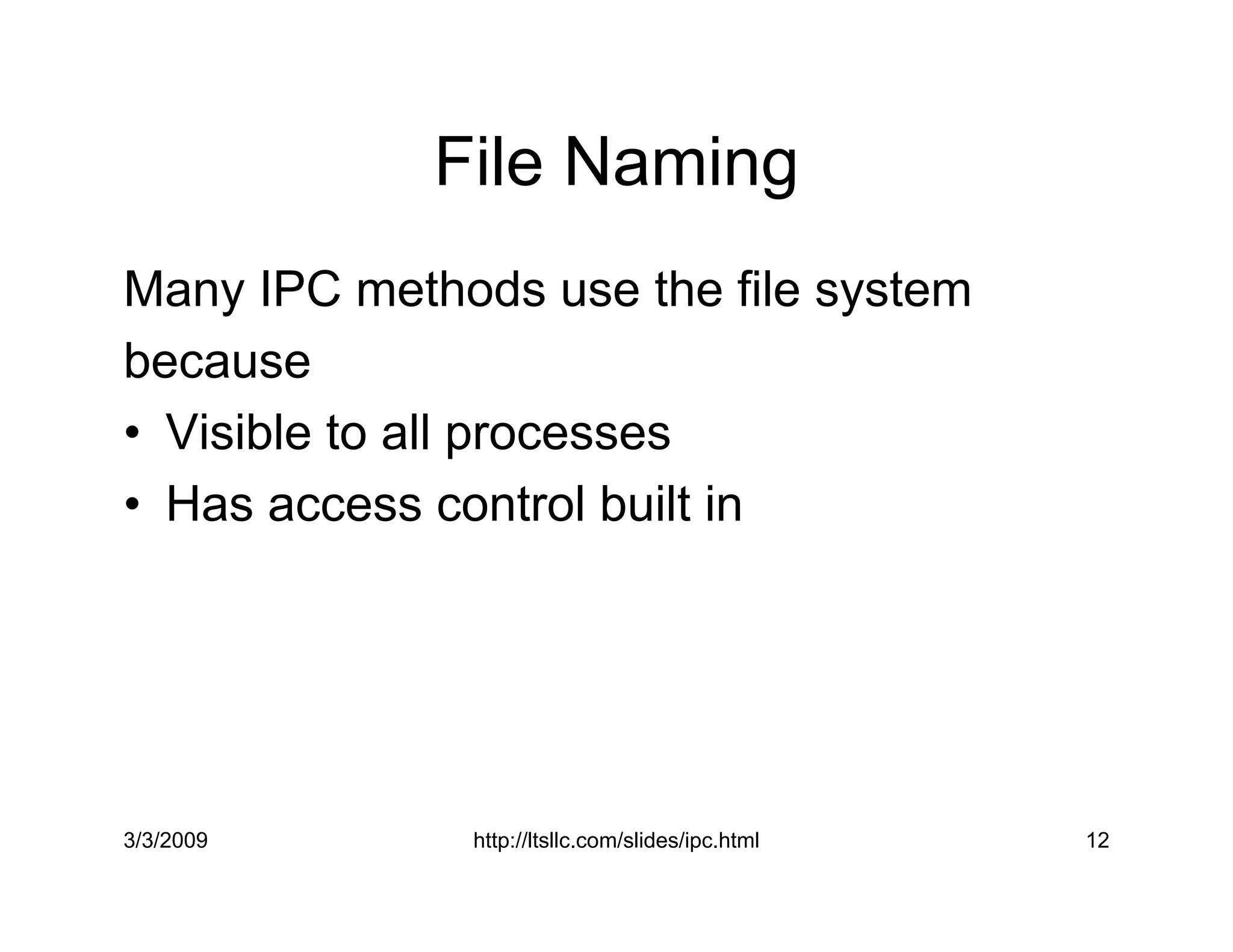 File Naming

Many IPC methods use the file system because

• Visible to all processes
• Has access control built in

3/3/2009

http://ltsllc.com/slides/ipc.html

12